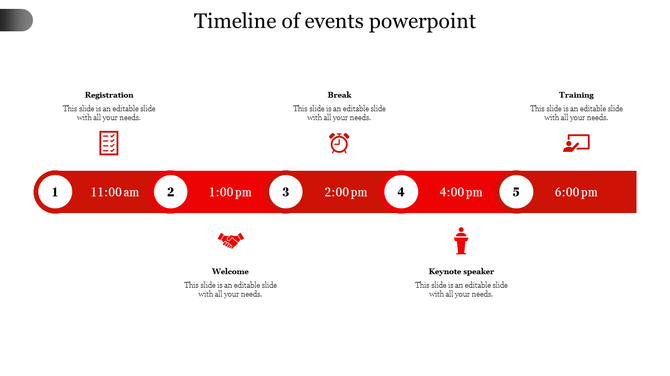 Timeline of events powerpoint

Registration
This slide is an editable slide with all your needs.

Break
This slide is an editable slide with all your needs.

Training
This slide is an editable slide with all your needs.

1 11:00 am 2 1:00 pm 3 2:00 pm 4 4:00 pm 5 6:00 pm

Welcome
This slide is an editable slide with all your needs.

Keynote speaker
This slide is an editable slide with all your needs.